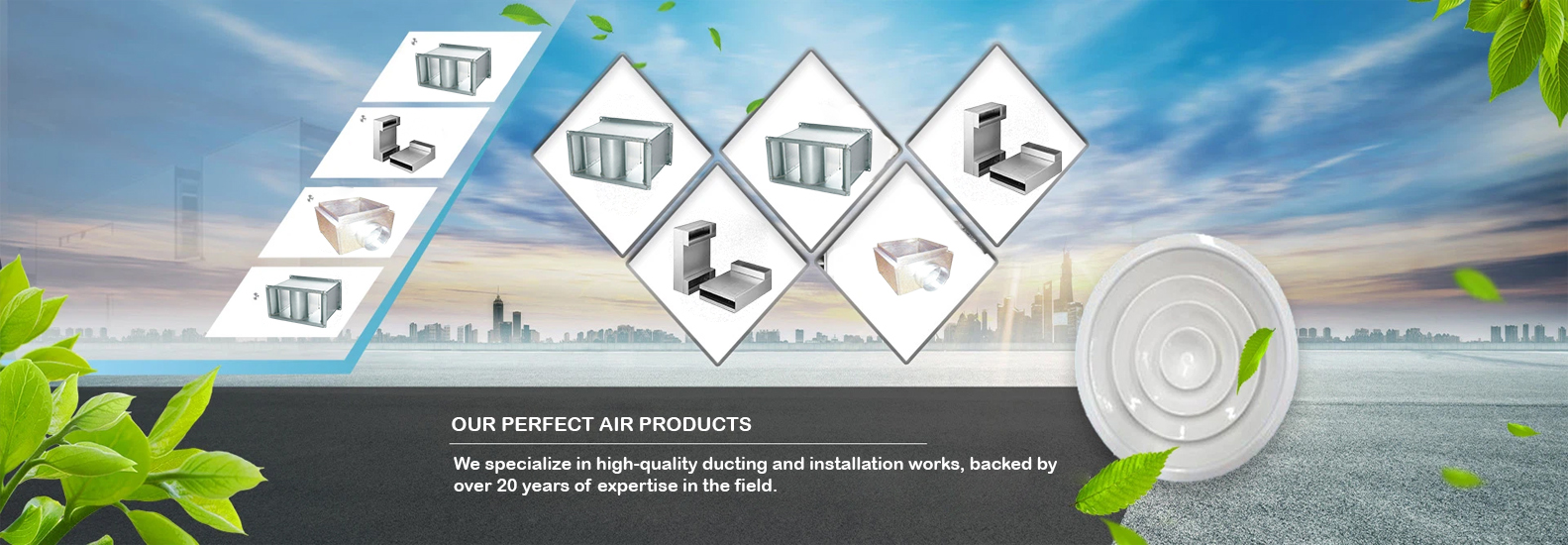 OUR PERFECT AIR PRODUCTS

We specialize in high-quality ducting and installation works, backed by over 20 years of expertise in the field.